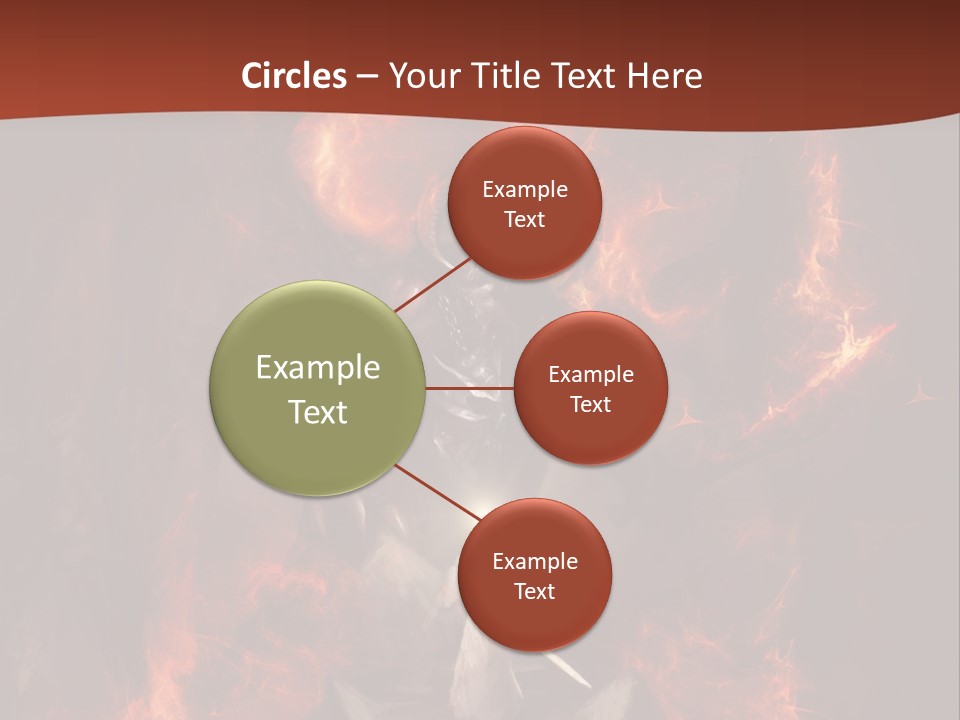 Circles – Your Title Text Here

Example Text

Example Text

Example Text

Example Text